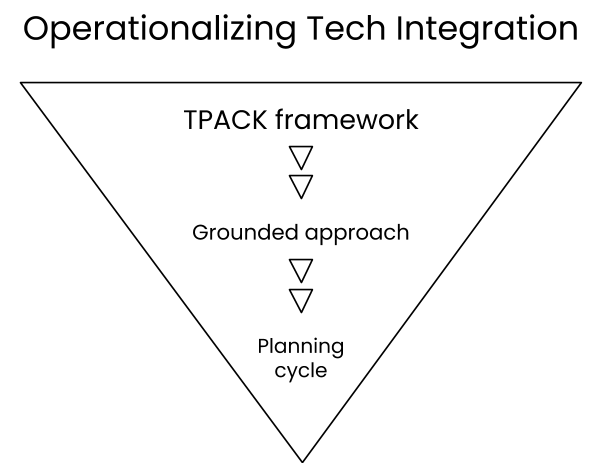 Operationalizing Tech Integration

TPACK framework

Grounded approach

Planning cycle